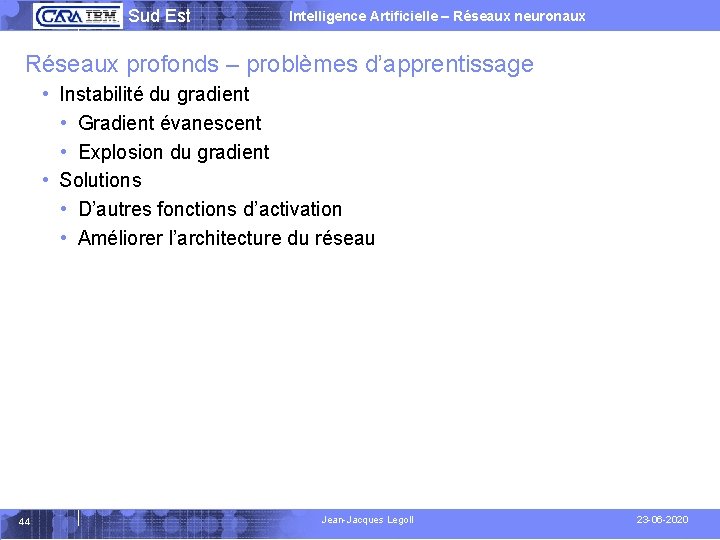 CARA IBM Sud Est Intelligence Artificielle – Réseaux neuronaux

Réseaux profonds – problèmes d'apprentissage

• Instabilité du gradient
  • Gradient évanescent
  • Explosion du gradient
• Solutions
  • D'autres fonctions d'activation
  • Améliorer l'architecture du réseau

44 Jean-Jacques Legoll 23-06-2020